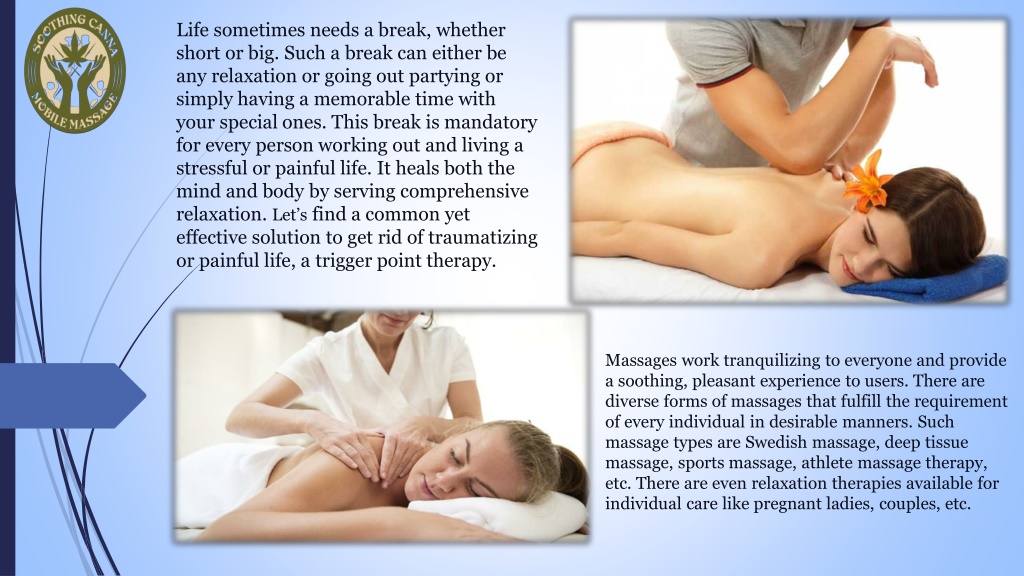 SOOTHING CANNA MOBILE MASSAGE

Life sometimes needs a break, whether short or big. Such a break can either be any relaxation or going out partying or simply having a memorable time with your special ones. This break is mandatory for every person working out and living a stressful or painful life. It heals both the mind and body by serving comprehensive relaxation. Let's find a common yet effective solution to get rid of traumatizing or painful life, a trigger point therapy.

Massages work tranquilizing to everyone and provide a soothing, pleasant experience to users. There are diverse forms of massages that fulfill the requirement of every individual in desirable manners. Such massage types are Swedish massage, deep tissue massage, sports massage, athlete massage therapy, etc. There are even relaxation therapies available for individual care like pregnant ladies, couples, etc.